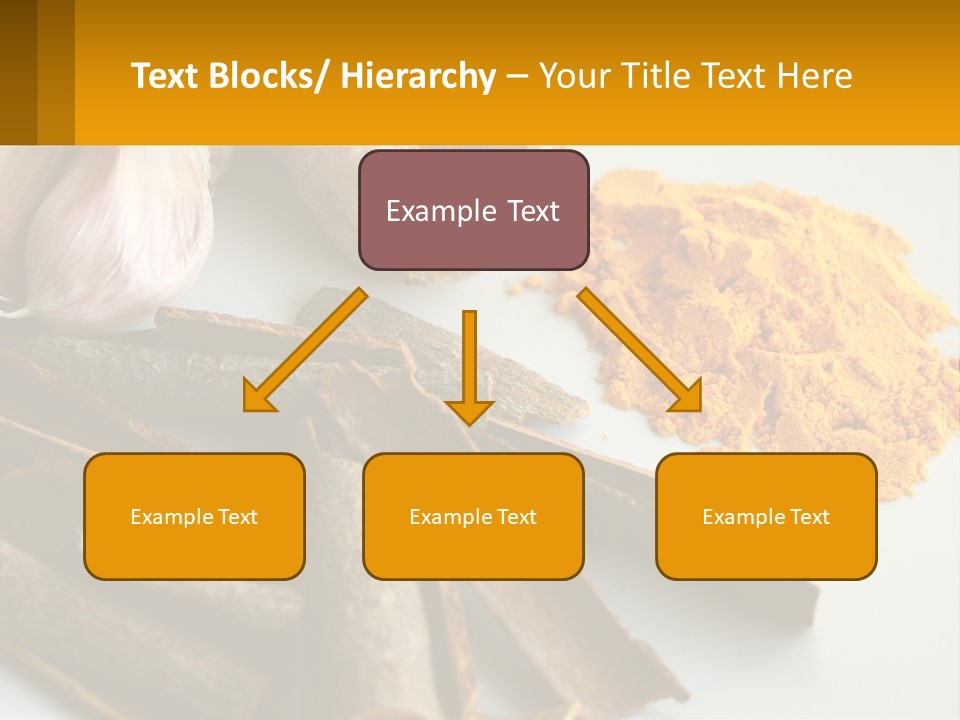 Text Blocks/ Hierarchy – Your Title Text Here

Example Text

Example Text

Example Text

Example Text